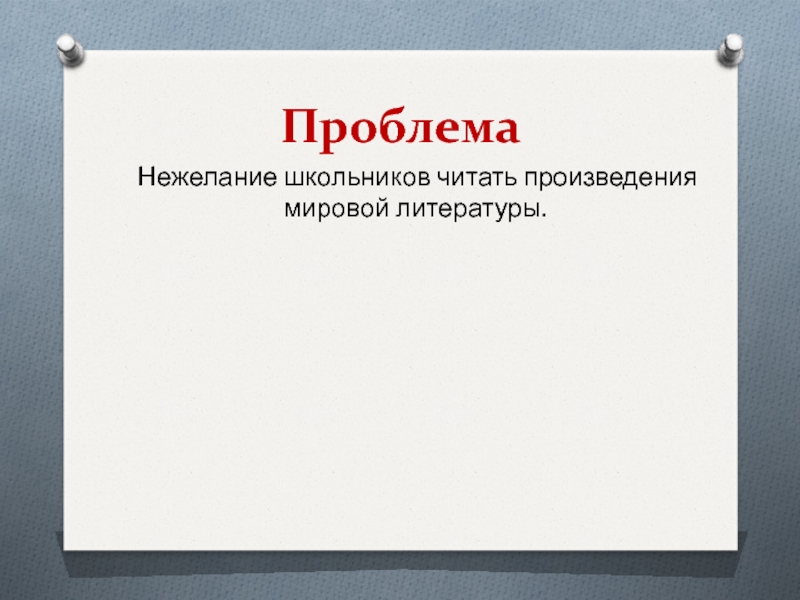 Проблема

Нежелание школьников читать произведения мировой литературы.